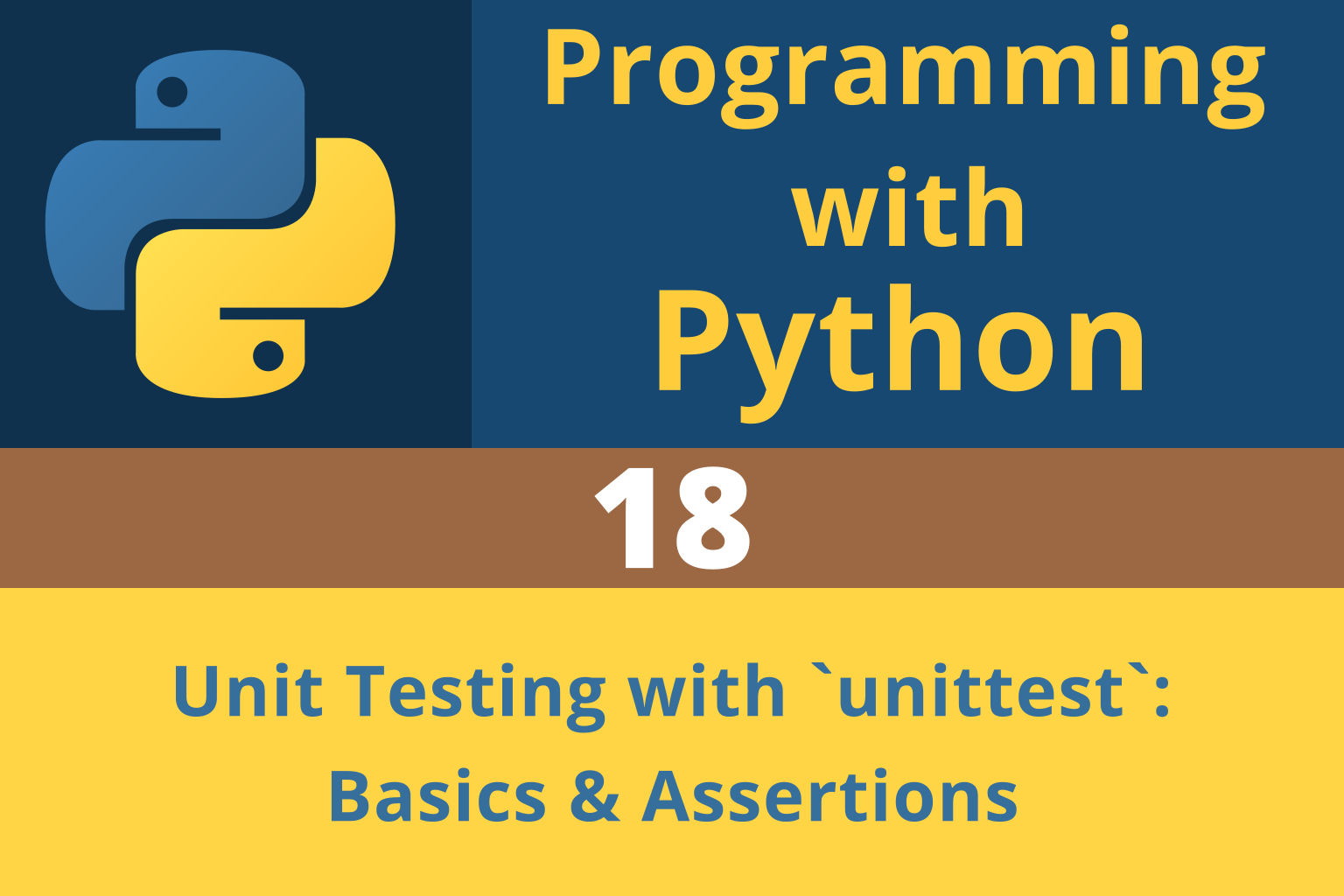 Programming with Python

18

Unit Testing with `unittest`: Basics & Assertions